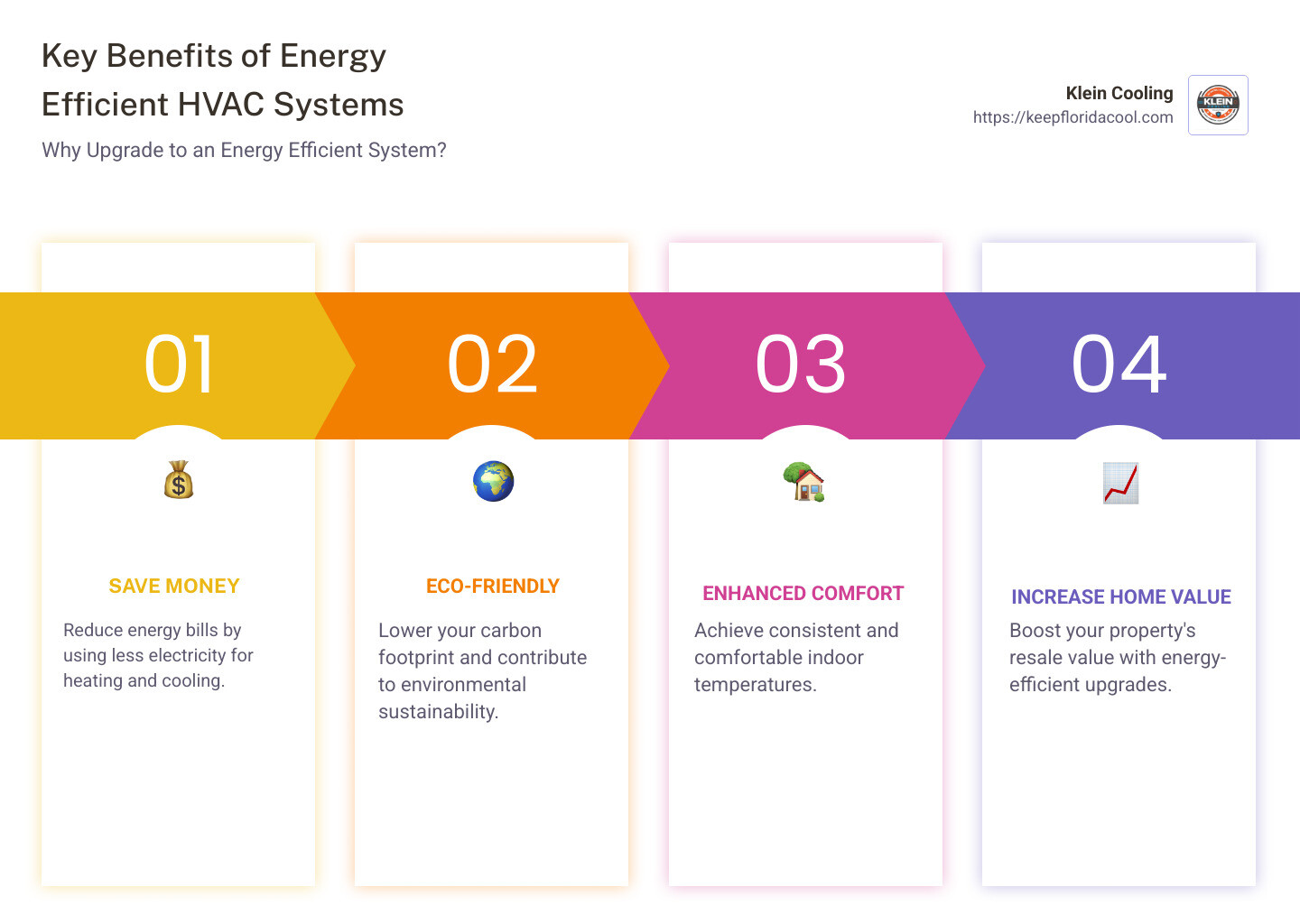 Key Benefits of Energy Efficient HVAC Systems

Why Upgrade to an Energy Efficient System?

Klein Cooling
https://keepfloridacool.com

KLEIN

01

SAVE MONEY

Reduce energy bills by using less electricity for heating and cooling.

02

ECO-FRIENDLY

Lower your carbon footprint and contribute to environmental sustainability.

03

ENHANCED COMFORT

Achieve consistent and comfortable indoor temperatures.

04

INCREASE HOME VALUE

Boost your property's resale value with energy-efficient upgrades.